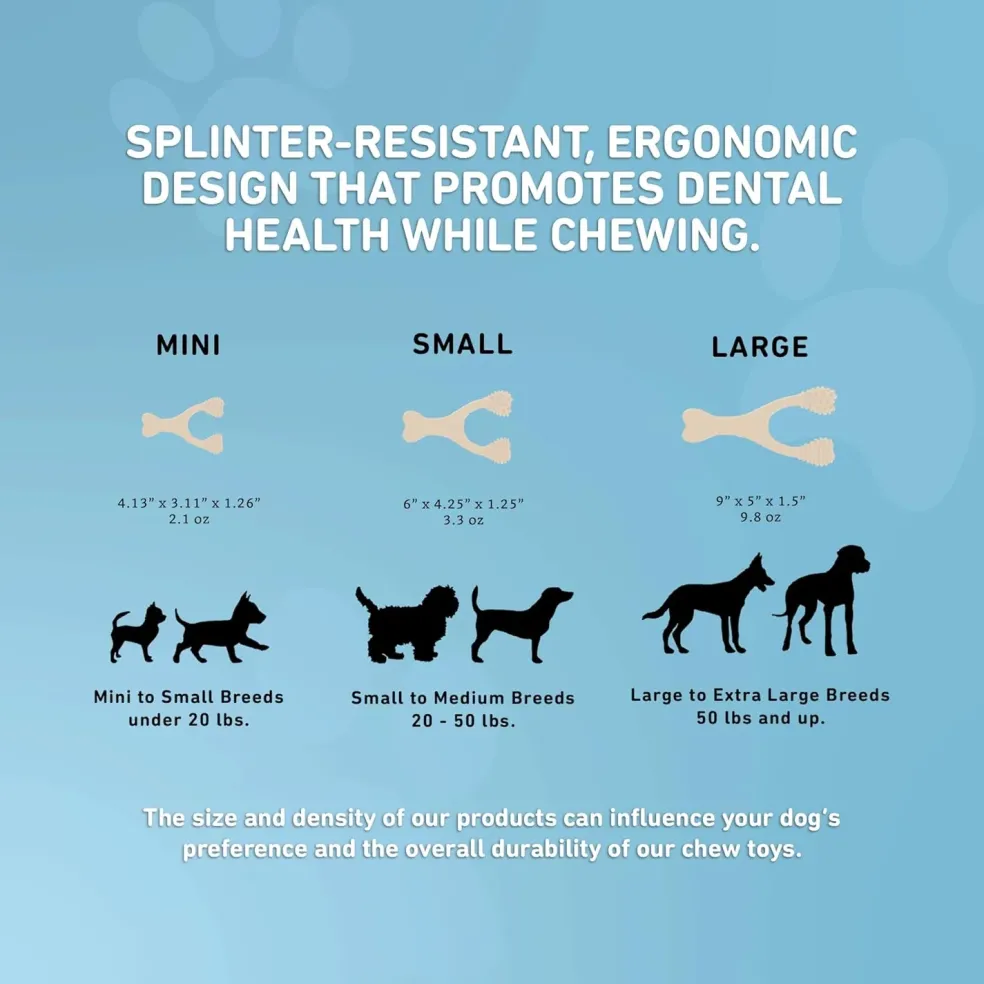 SPLINTER-RESISTANT, ERGONOMIC DESIGN THAT PROMOTES DENTAL HEALTH WHILE CHEWING.

MINI

4.13" x 3.11" x 1.26"
2.1 oz

Mini to Small Breeds
under 20 lbs.

SMALL

6" x 4.25" x 1.25"
3.3 oz

Small to Medium Breeds
20 - 50 lbs.

LARGE

9" x 5" x 1.5"
9.8 oz

Large to Extra Large Breeds
50 lbs and up.

The size and density of our products can influence your dog's preference and the overall durability of our chew toys.